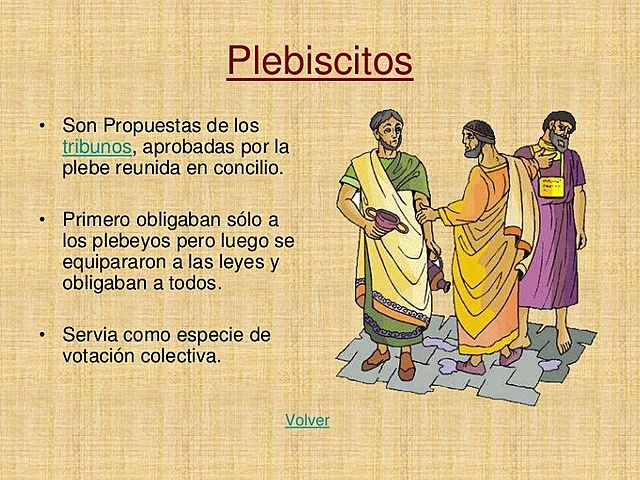 Plebiscitos

• Son Propuestas de los tribunos, aprobadas por la plebe reunida en concilio.

• Primero obligaban sólo a los plebeyos pero luego se equipararon a las leyes y obligaban a todos.

• Servia como especie de votación colectiva.

Volver